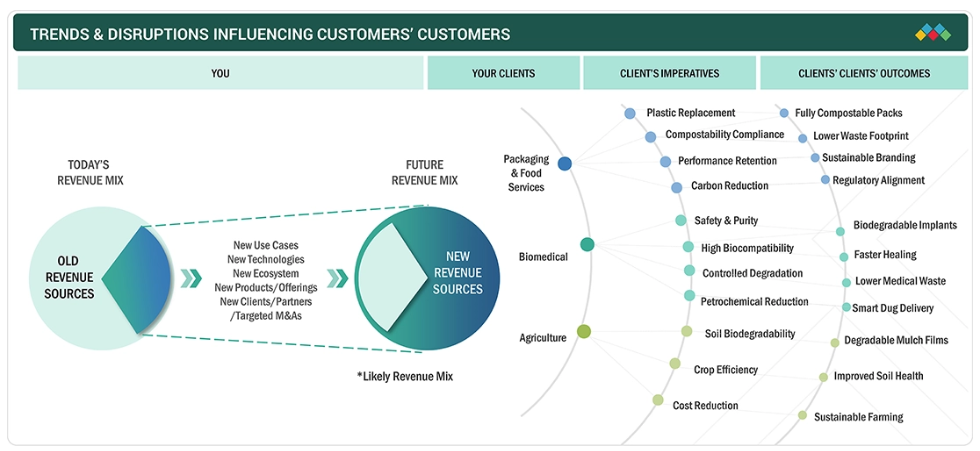 TRENDS & DISRUPTIONS INFLUENCING CUSTOMERS' CUSTOMERS

YOU

YOUR CLIENTS

CLIENT'S IMPERATIVES

CLIENTS' CLIENTS' OUTCOMES

TODAY'S REVENUE MIX

OLD REVENUE SOURCES

New Use Cases
New Technologies
New Ecosystem
New Products/Offerings
New Clients/Partners
/Targeted M&As

FUTURE REVENUE MIX

NEW REVENUE SOURCES

*Likely Revenue Mix

Packaging & Food Services

Biomedical

Agriculture

Plastic Replacement

Compostability Compliance

Performance Retention

Carbon Reduction

Safety & Purity

High Biocompatibility

Controlled Degradation

Petrochemical Reduction

Soil Biodegradability

Crop Efficiency

Cost Reduction

Fully Compostable Packs

Lower Waste Footprint

Sustainable Branding

Regulatory Alignment

Biodegradable Implants

Faster Healing

Lower Medical Waste

Smart Dug Delivery

Degradable Mulch Films

Improved Soil Health

Sustainable Farming